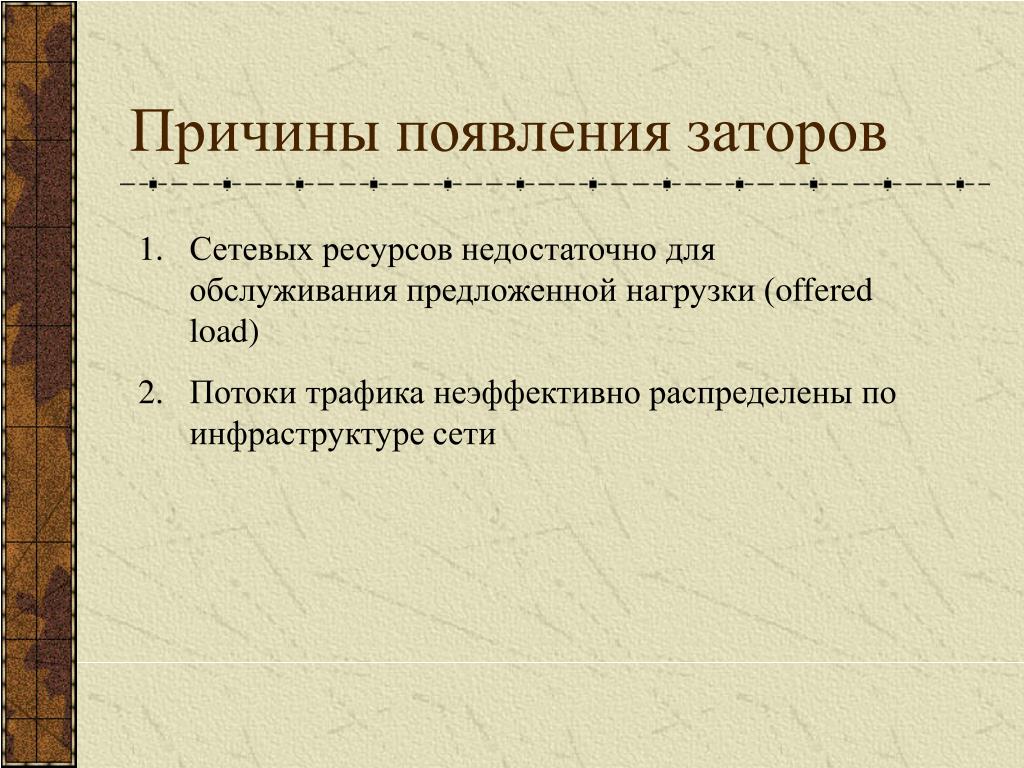 Причины появления заторов

1. Сетевых ресурсов недостаточно для обслуживания предложенной нагрузки (offered load)

2. Потоки трафика неэффективно распределены по инфраструктуре сети